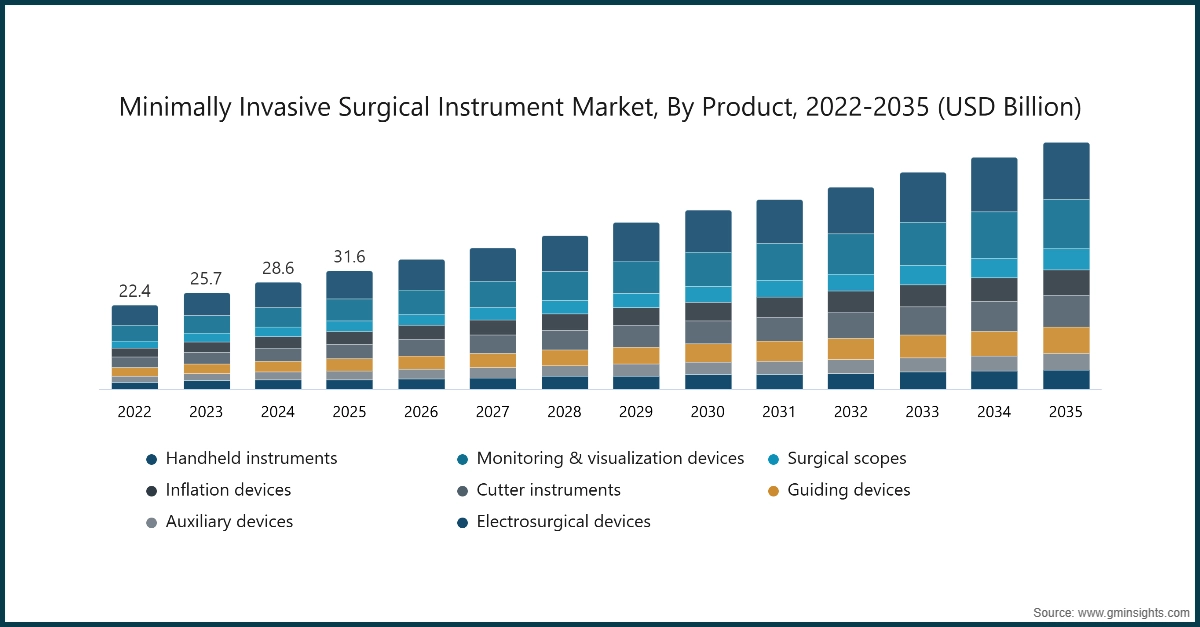 Minimally Invasive Surgical Instrument Market, By Product, 2022-2035 (USD Billion)

22.4
25.7
28.6
31.6

2022
2023
2024
2025
2026
2027
2028
2029
2030
2031
2032
2033
2034
2035

Handheld instruments
Monitoring & visualization devices
Surgical scopes
Inflation devices
Cutter instruments
Guiding devices
Auxiliary devices
Electrosurgical devices

Source: www.gminsights.com